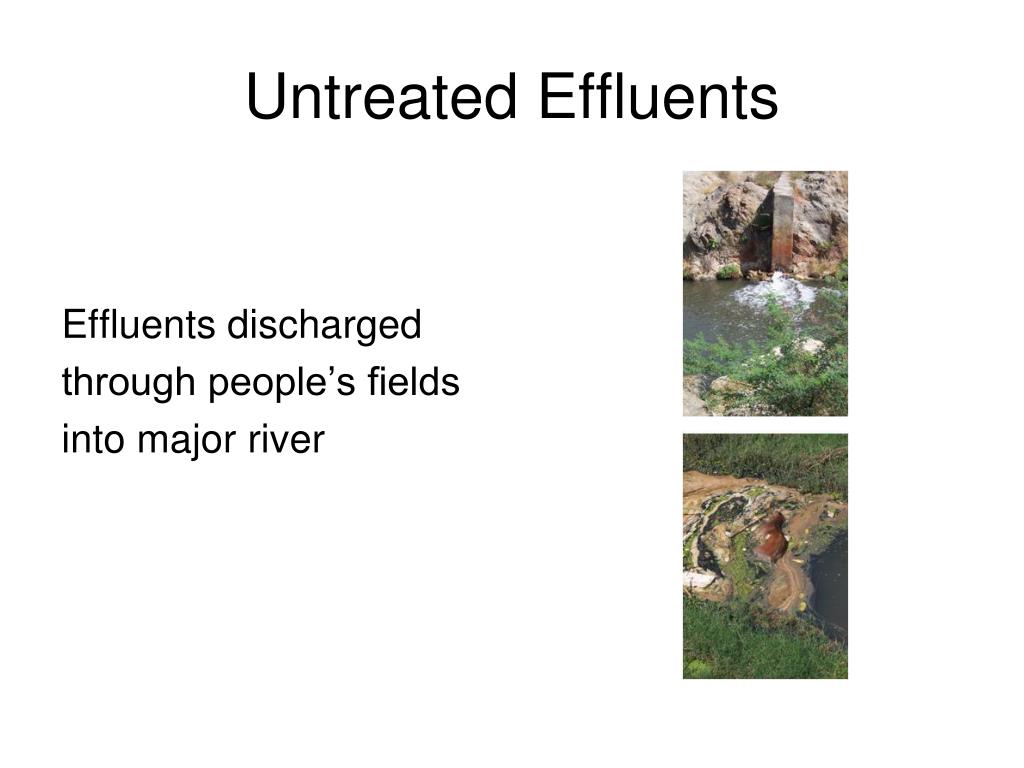 Untreated Effluents

Effluents discharged
through people’s fields
into major river